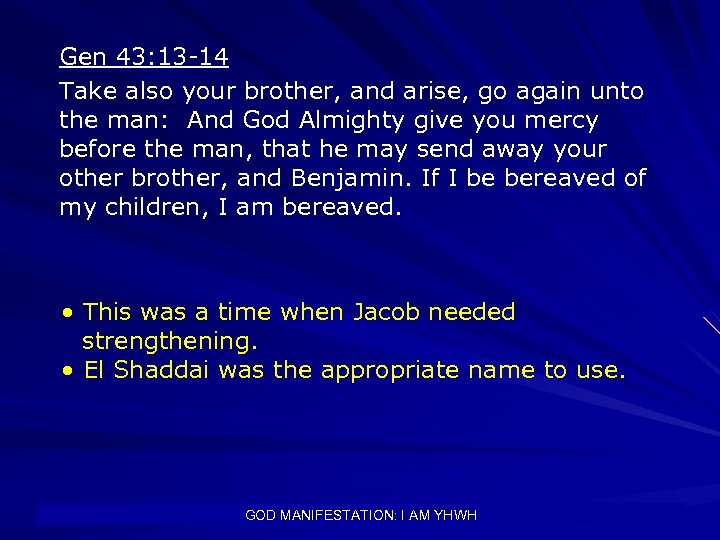 Gen 43:13-14

Take also your brother, and arise, go again unto the man: And God Almighty give you mercy before the man, that he may send away your other brother, and Benjamin. If I be bereaved of my children, I am bereaved.

• This was a time when Jacob needed strengthening.
• El Shaddai was the appropriate name to use.

GOD MANIFESTATION: I AM YHWH